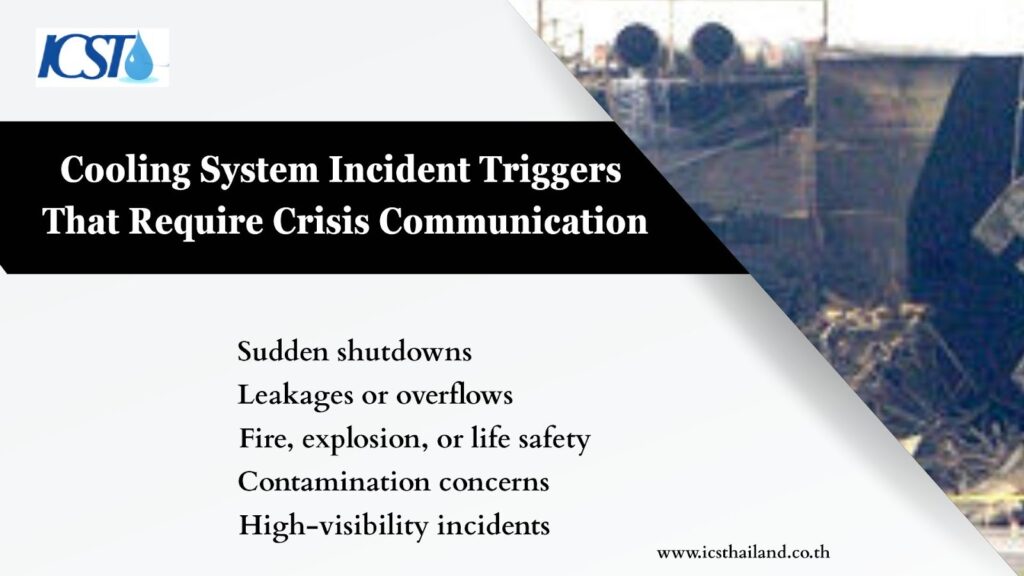 ICST

Cooling System Incident Triggers That Require Crisis Communication

Sudden shutdowns
Leakages or overflows
Fire, explosion, or life safety
Contamination concerns
High-visibility incidents

www.icsthailand.co.th